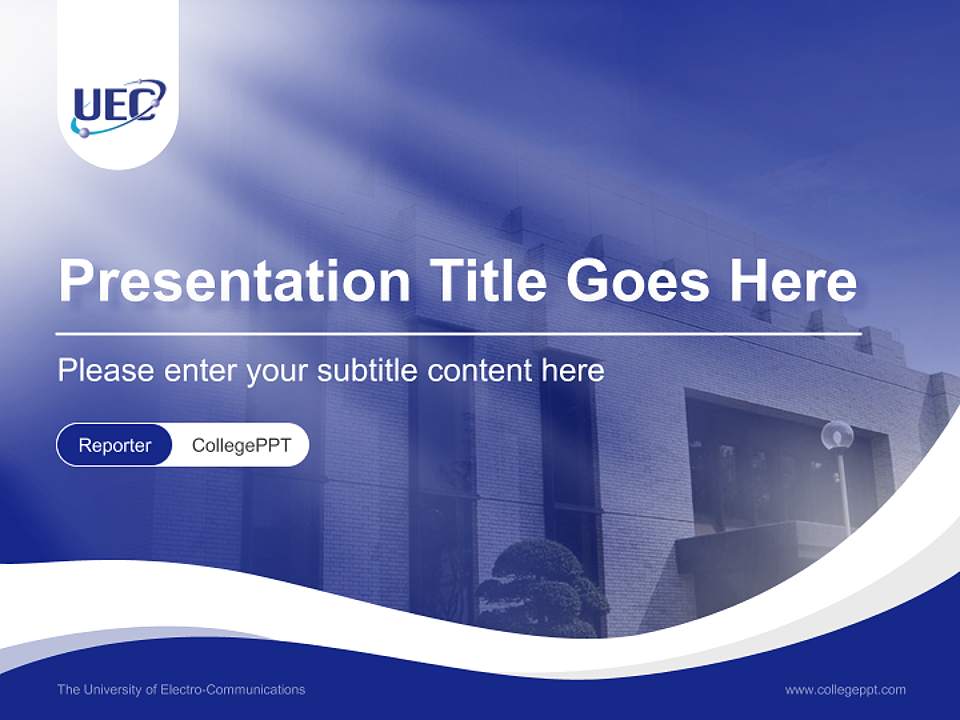 UEC

Presentation Title Goes Here

Please enter your subtitle content here

Reporter CollegePPT

The University of Electro-Communications

www.collegeppt.com